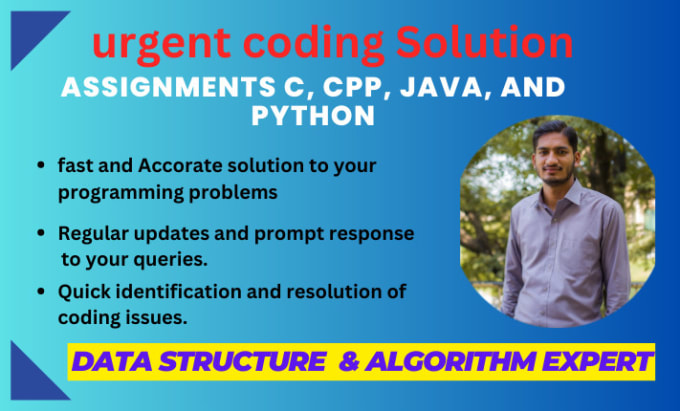 urgent coding Solution

ASSIGNMENTS C, CPP, JAVA, AND PYTHON

- fast and Accorate solution to your programming problems
- Regular updates and prompt response to your queries.
- Quick identification and resolution of coding issues.

DATA STRUCTURE & ALGORITHM EXPERT